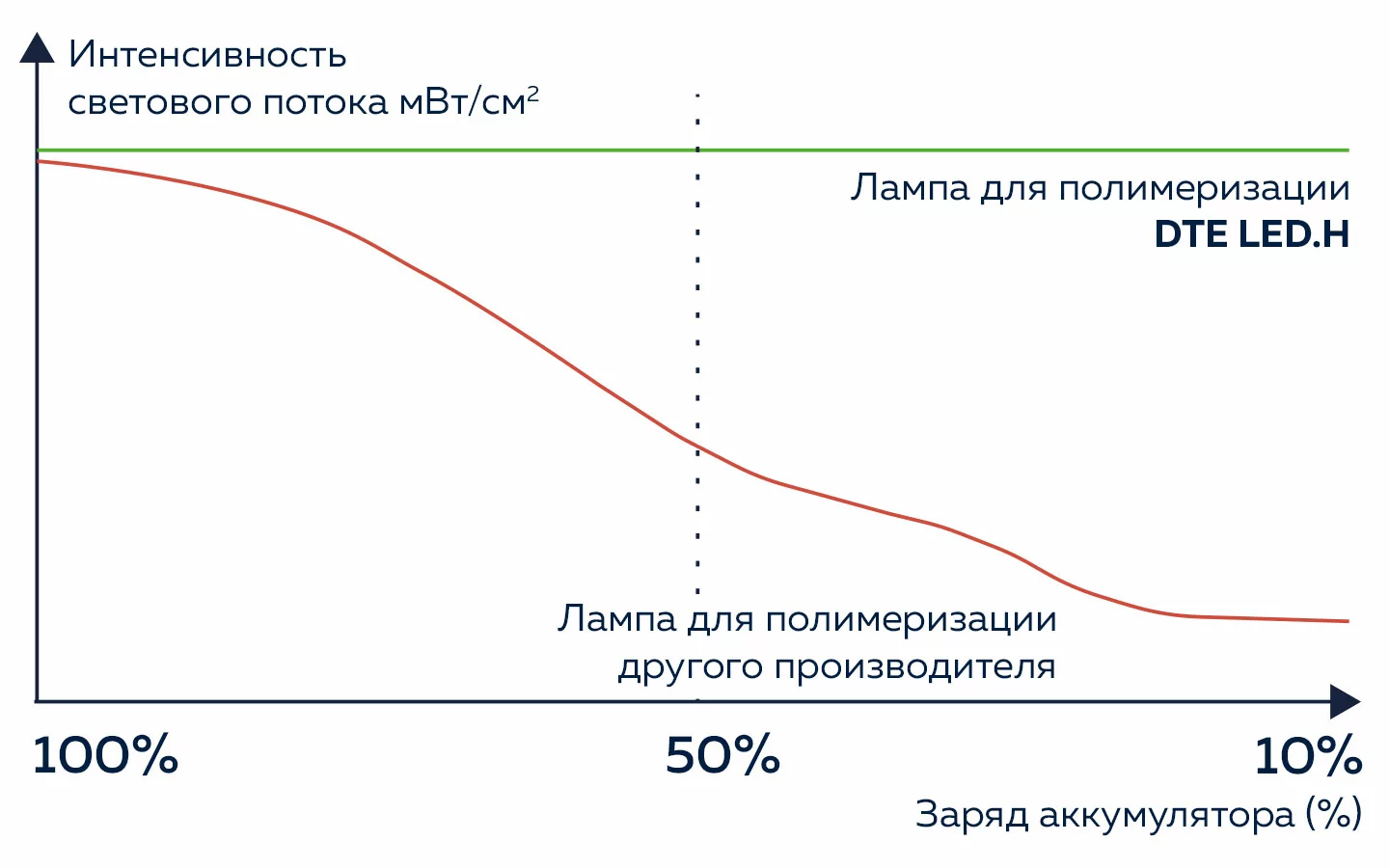 Интенсивность светового потока мВт/см$^2$

Лампа для полимеризации
DTE LED.H

Лампа для полимеризации
другого производителя

100%

50%

10%

Заряд аккумулятора (%)